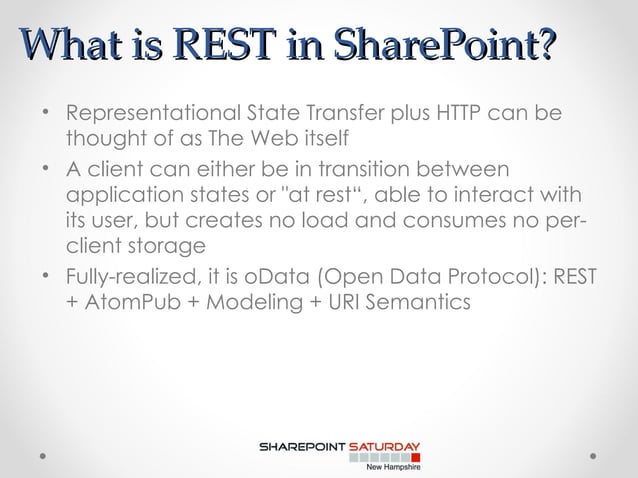 What is REST in SharePoint?

• Representational State Transfer plus HTTP can be thought of as The Web itself

• A client can either be in transition between application states or "at rest", able to interact with its user, but creates no load and consumes no per-client storage

• Fully-realized, it is oData (Open Data Protocol): REST + AtomPub + Modeling + URI Semantics

SHAREPOINT SATURDAY
New Hampshire